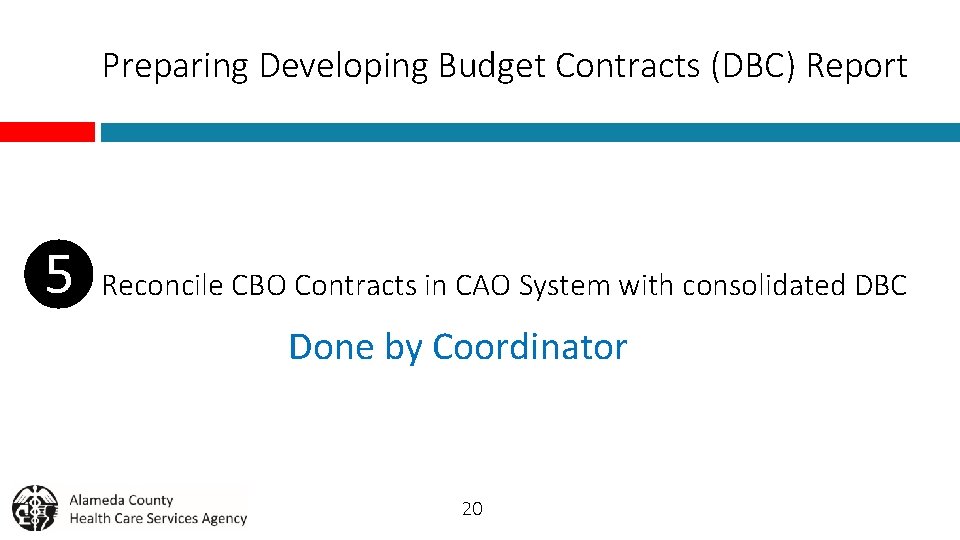 Preparing Developing Budget Contracts (DBC) Report

5 Reconcile CBO Contracts in CAO System with consolidated DBC

Done by Coordinator

Alameda County
Health Care Services Agency

20